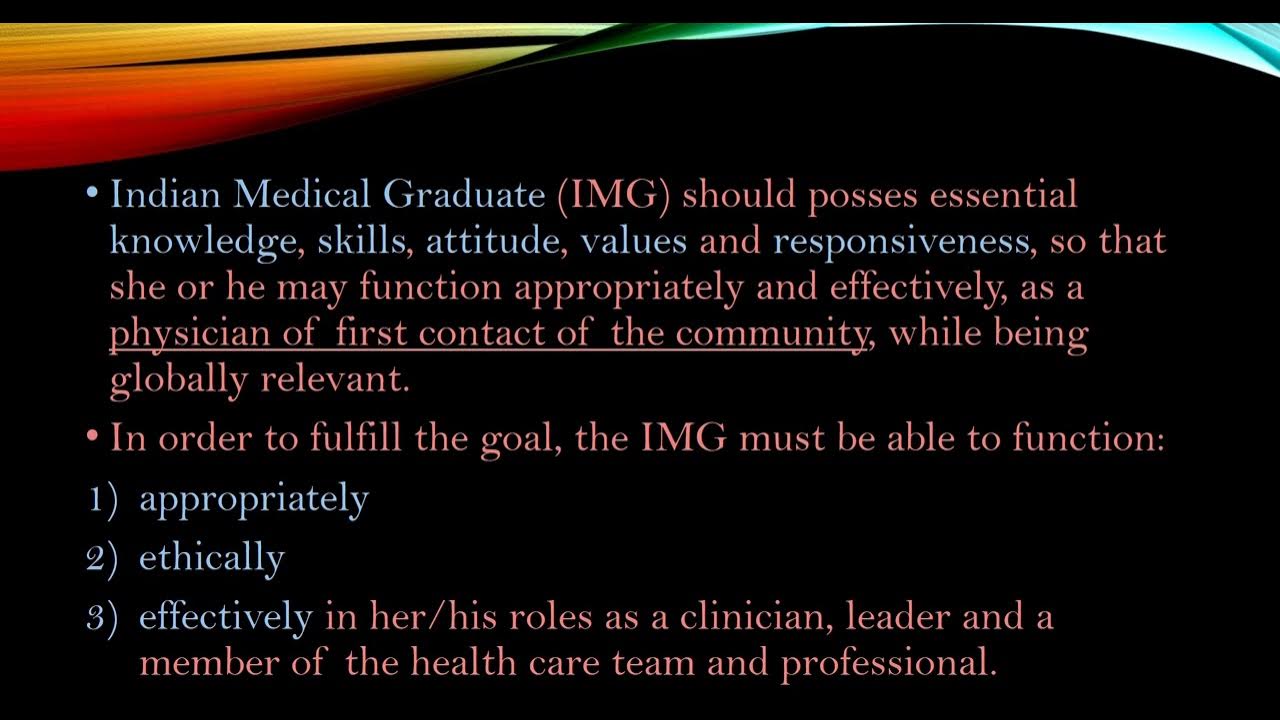 • Indian Medical Graduate (IMG) should posses essential knowledge, skills, attitude, values and responsiveness, so that she or he may function appropriately and effectively, as a physician of first contact of the community, while being globally relevant.

• In order to fulfill the goal, the IMG must be able to function:

1) appropriately

2) ethically

3) effectively in her/his roles as a clinician, leader and a member of the health care team and professional.